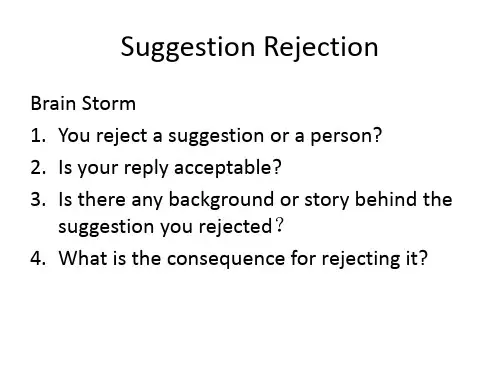 Suggestion Rejection

Brain Storm

1. You reject a suggestion or a person?
2. Is your reply acceptable?
3. Is there any background or story behind the suggestion you rejected？
4. What is the consequence for rejecting it?